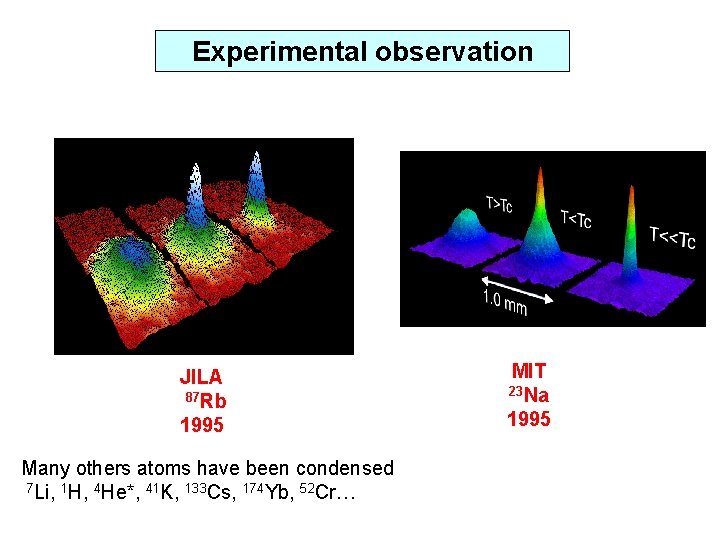 Experimental observation

T>Tc
T<Tc
T<<Tc
1.0 mm

JILA
$^{87}$Rb
1995

MIT
$^{23}$Na
1995

Many others atoms have been condensed
$^{7}$Li, $^{1}$H, $^{4}$He*, $^{41}$K, $^{133}$Cs, $^{174}$Yb, $^{52}$Cr…